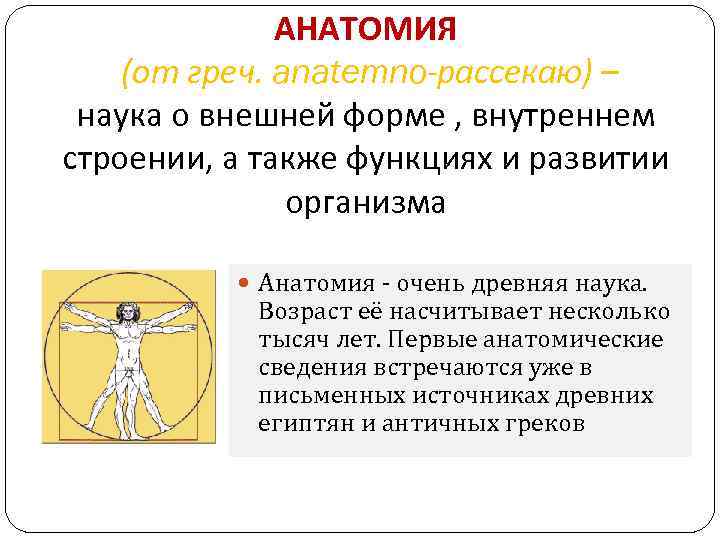 АНАТОМИЯ
(от греч. anatemno-рассекаю) – наука о внешней форме , внутреннем строении, а также функциях и развитии организма

Анатомия - очень древняя наука. Возраст её насчитывает несколько тысяч лет. Первые анатомические сведения встречаются уже в письменных источниках древних египтян и античных греков